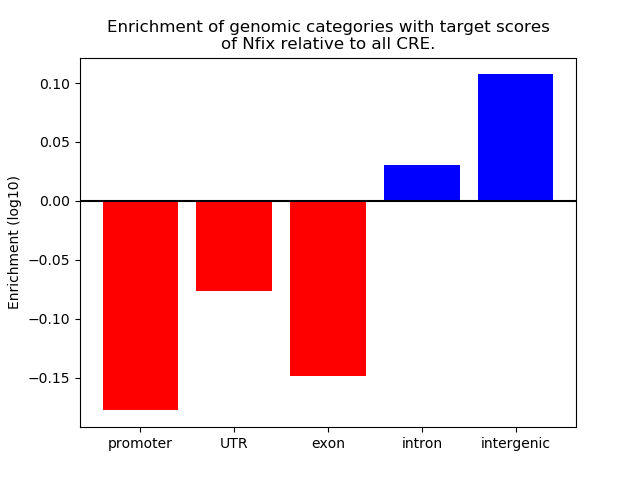 Enrichment of genomic categories with target scores of Nfix relative to all CRE.

Enrichment (log10)

0.10
0.05
0.00
−0.05
−0.10
−0.15

promoter
UTR
exon
intron
intergenic